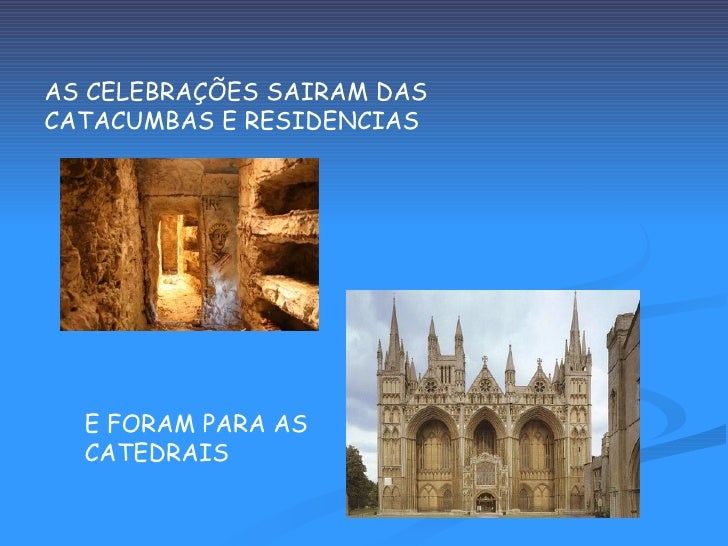 AS CELEBRAÇÕES SAIRAM DAS CATACUMBAS E RESIDENCIAS

E FORAM PARA AS CATEDRAIS